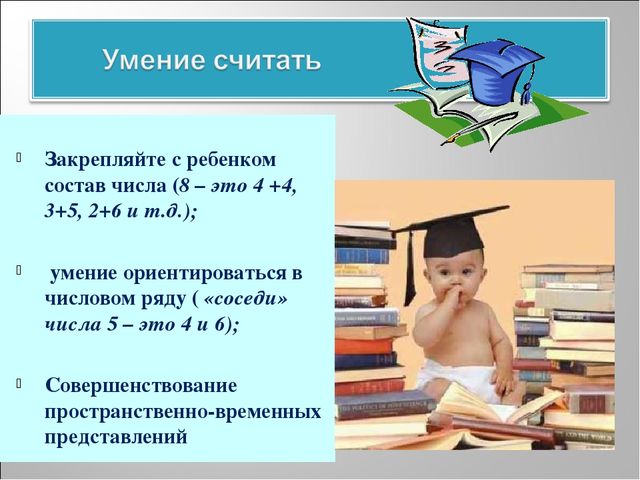 Умение считать

Закрепляйте с ребенком состав числа (8 – это 4 +4, 3+5, 2+6 и т.д.);

умение ориентироваться в числовом ряду ( «соседи» числа 5 – это 4 и 6);

Совершенствование пространственно-временных представлений